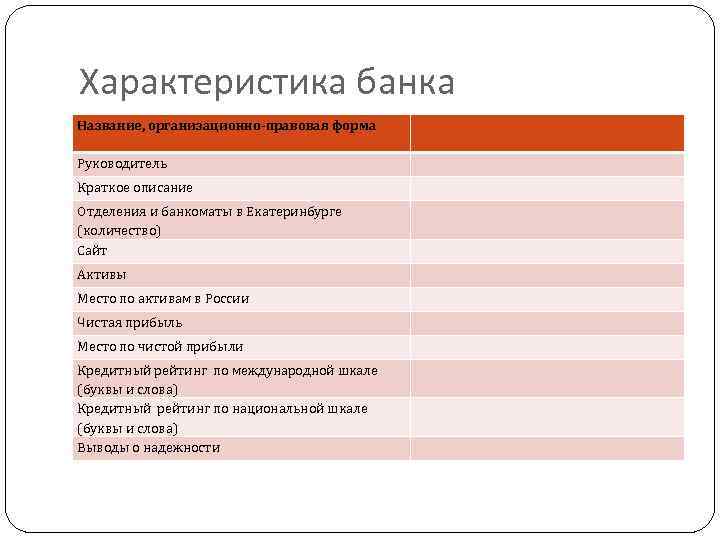 Характеристика банка

| Название, организационно-правовая форма | |
|---|---|
| Руководитель | |
| Краткое описание | |
| Отделения и банкоматы в Екатеринбурге (количество) | |
| Сайт | |
| Активы | |
| Место по активам в России | |
| Чистая прибыль | |
| Место по чистой прибыли | |
| Кредитный рейтинг по международной шкале (буквы и слова) | |
| Кредитный рейтинг по национальной шкале (буквы и слова) | |
| Выводы о надежности | |